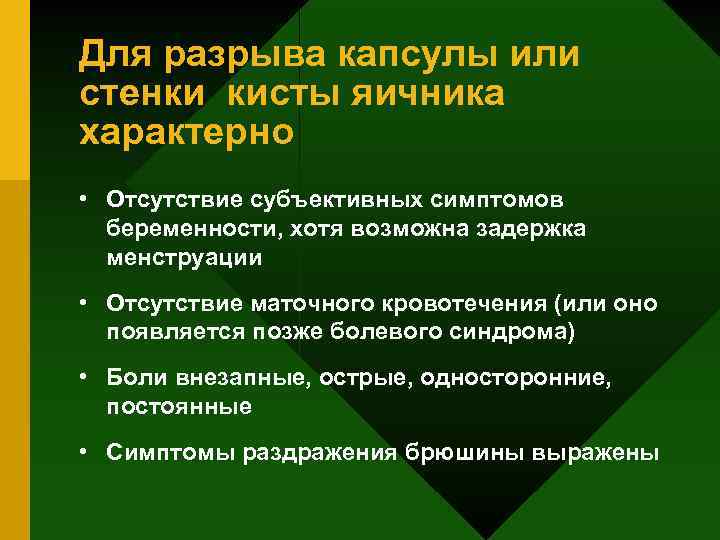 Для разрыва капсулы или стенки кисты яичника характерно

• Отсутствие субъективных симптомов беременности, хотя возможна задержка менструации

• Отсутствие маточного кровотечения (или оно появляется позже болевого синдрома)

• Боли внезапные, острые, односторонние, постоянные

• Симптомы раздражения брюшины выражены